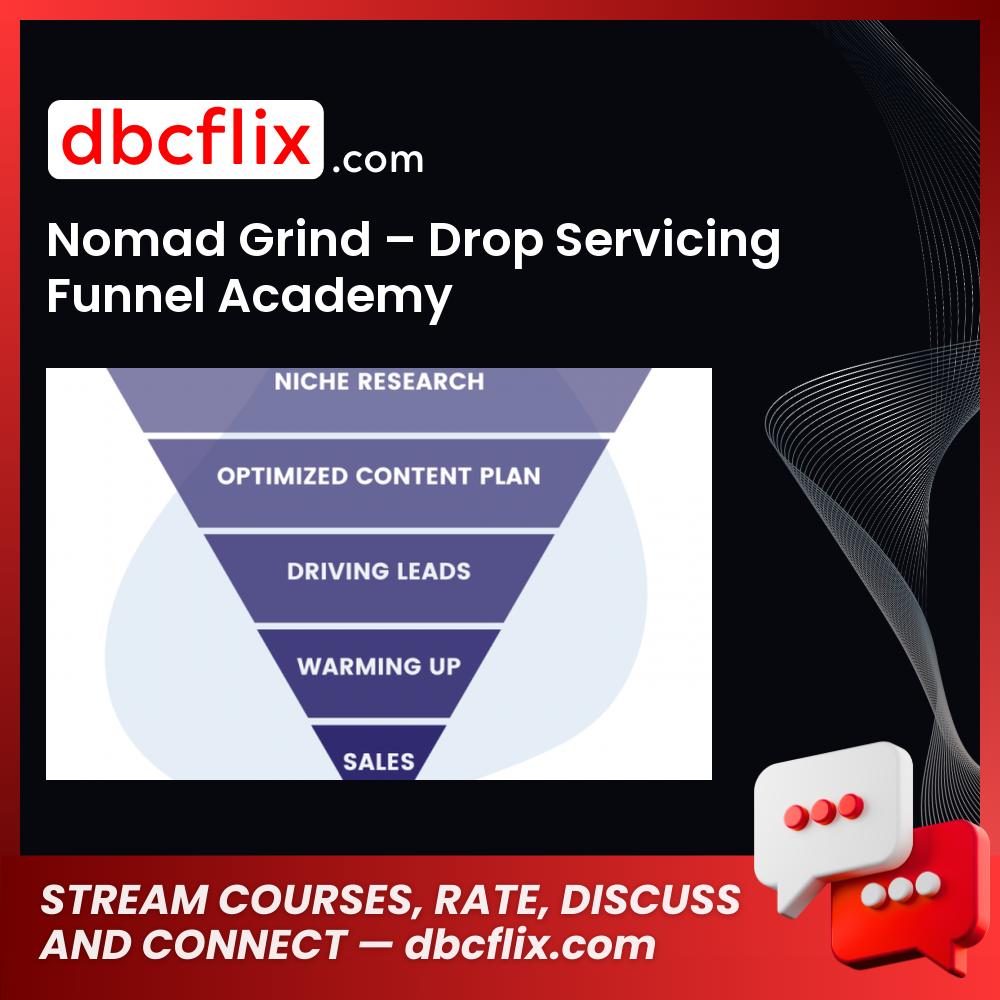 dbcflix.com

Nomad Grind – Drop Servicing Funnel Academy

NICHE RESEARCH
OPTIMIZED CONTENT PLAN
DRIVING LEADS
WARMING UP
SALES

STREAM COURSES, RATE, DISCUSS AND CONNECT — dbcflix.com